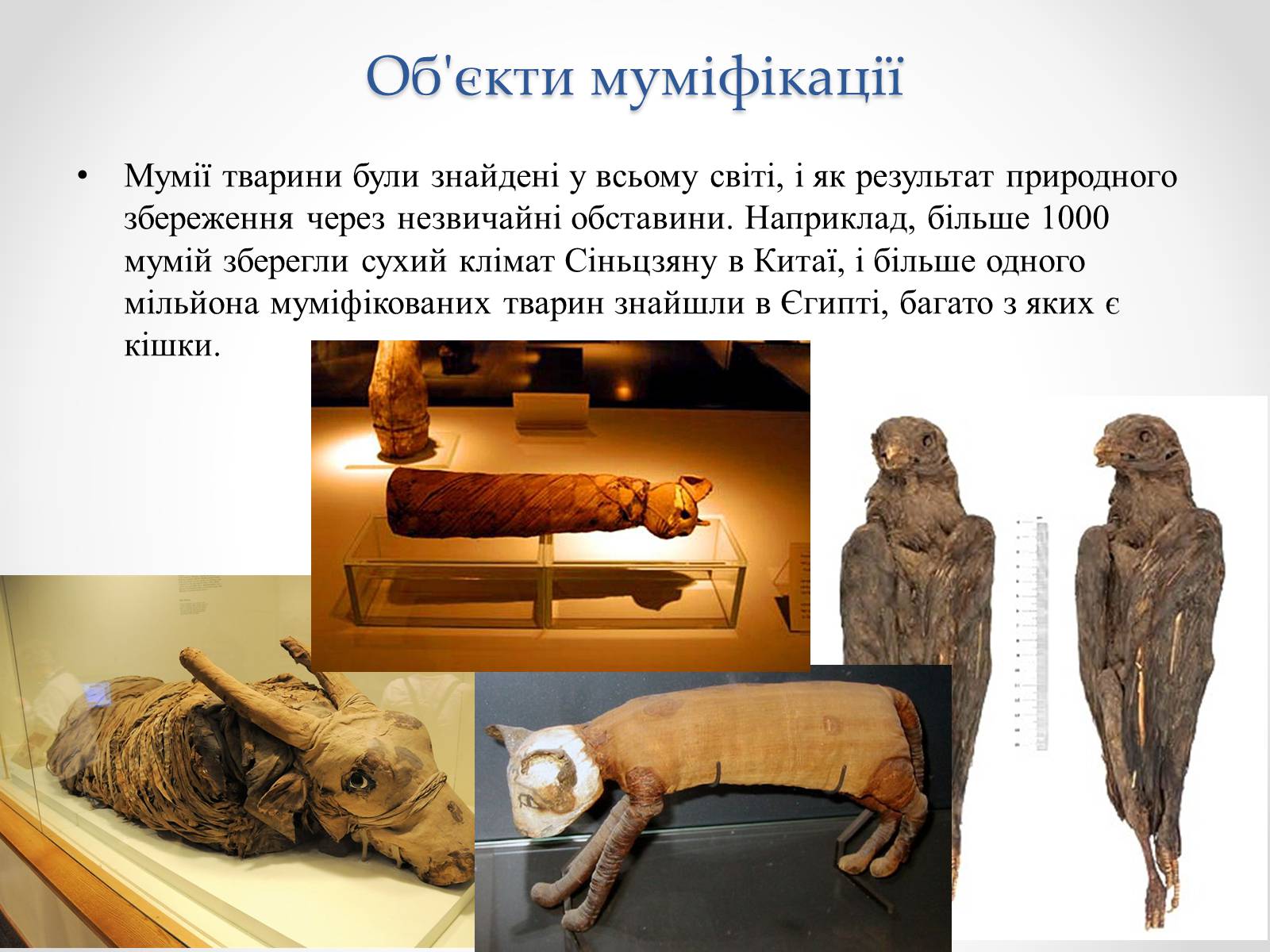 Об'єкти муміфікації

• Мумії тварини були знайдені у всьому світі, і як результат природного збереження через незвичайні обставини. Наприклад, більше 1000 мумій зберегли сухий клімат Сіньцзяну в Китаї, і більше одного мільйона муміфікованих тварин знайшли в Єгипті, багато з яких є кішки.